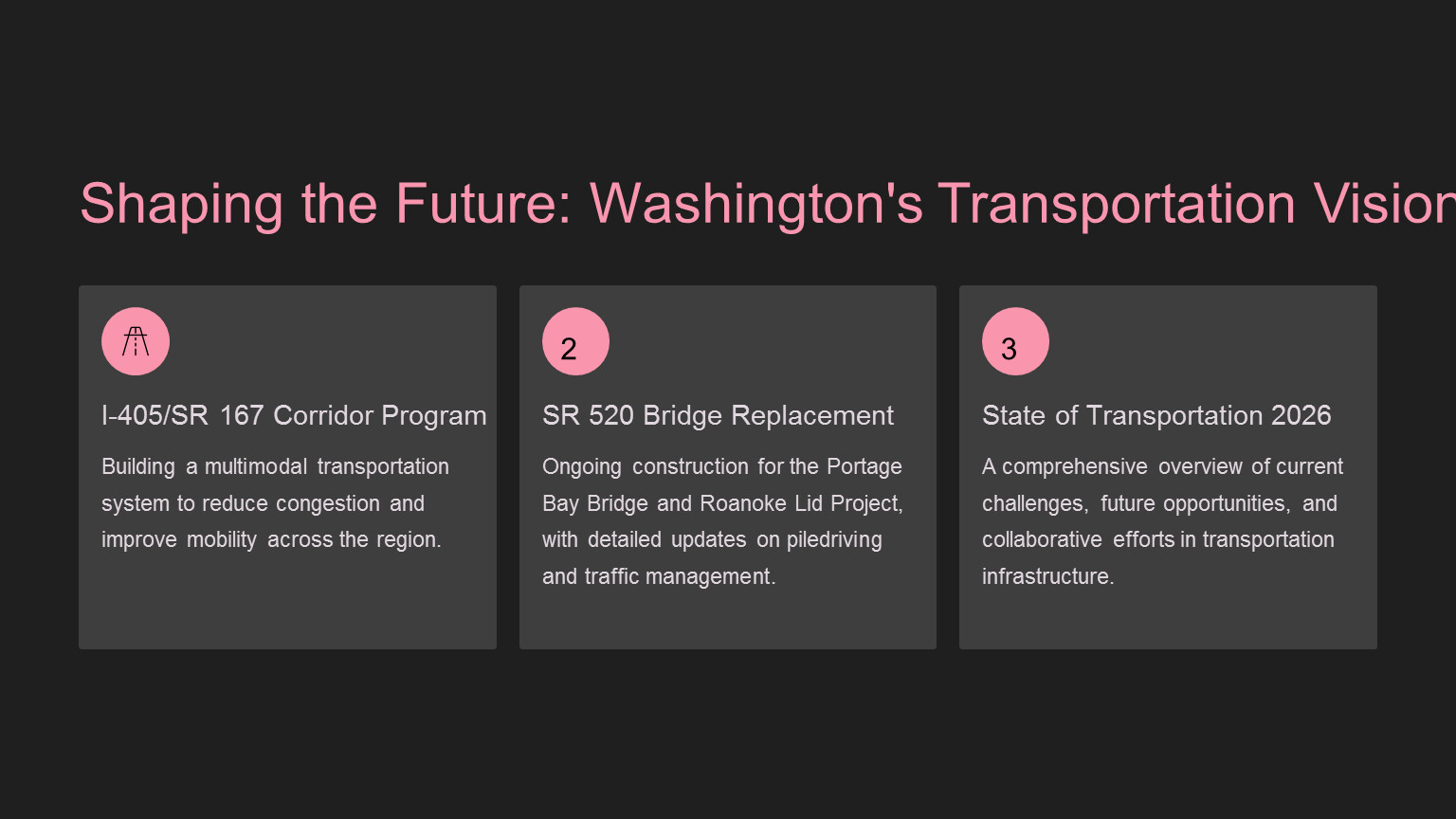 Shaping the Future: Washington's Transportation Vision

I-405/SR 167 Corridor Program

Building a multimodal transportation system to reduce congestion and improve mobility across the region.

2

SR 520 Bridge Replacement

Ongoing construction for the Portage Bay Bridge and Roanoke Lid Project, with detailed updates on piledriving and traffic management.

3

State of Transportation 2026

A comprehensive overview of current challenges, future opportunities, and collaborative efforts in transportation infrastructure.